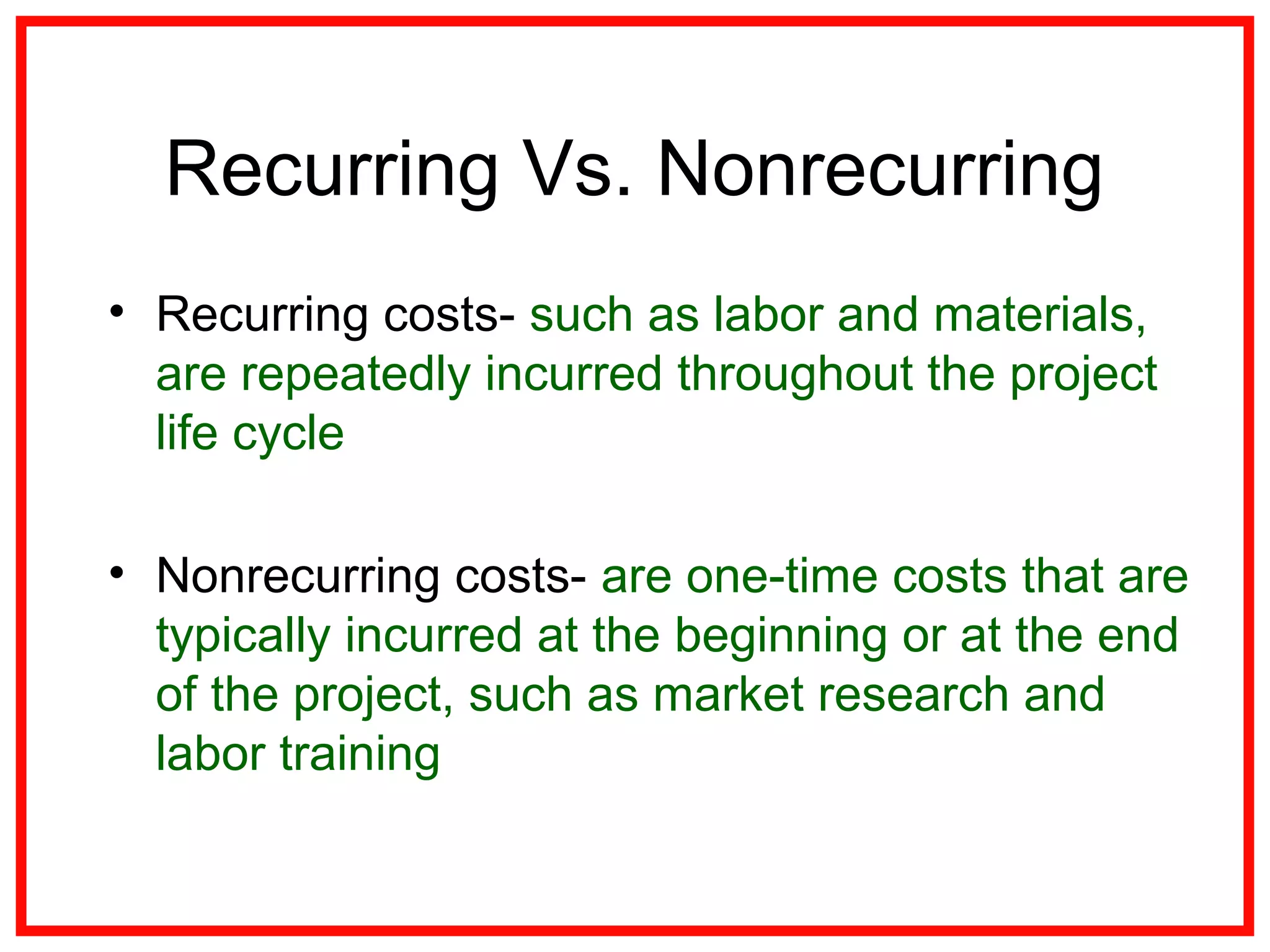 Recurring Vs. Nonrecurring

• Recurring costs- such as labor and materials, are repeatedly incurred throughout the project life cycle

• Nonrecurring costs- are one-time costs that are typically incurred at the beginning or at the end of the project, such as market research and labor training